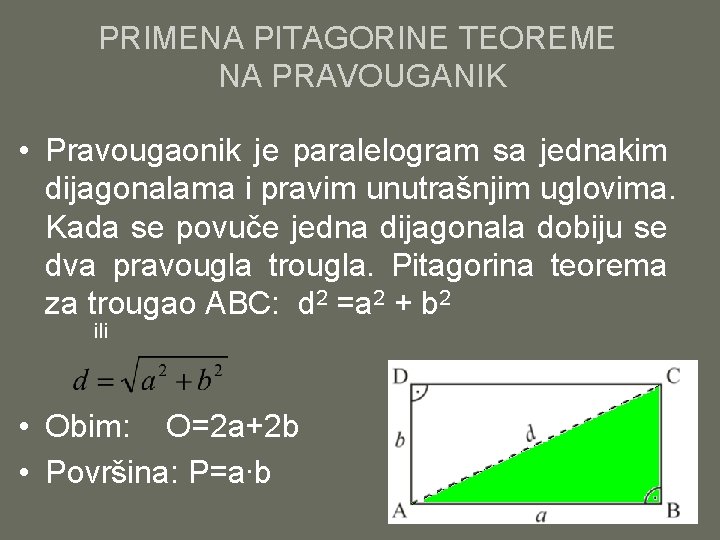 PRIMENA PITAGORINE TEOREME NA PRAVOUGANIK

• Pravougaonik je paralelogram sa jednakim dijagonalama i pravim unutrašnjim uglovima. Kada se povuče jedna dijagonala dobiju se dva pravougla trougla. Pitagorina teorema za trougao ABC: $d^2 = a^2 + b^2$

ili

$d = \sqrt{a^2 + b^2}$

• Obim: O=2a+2b

• Površina: P=a·b

D C b d A a B